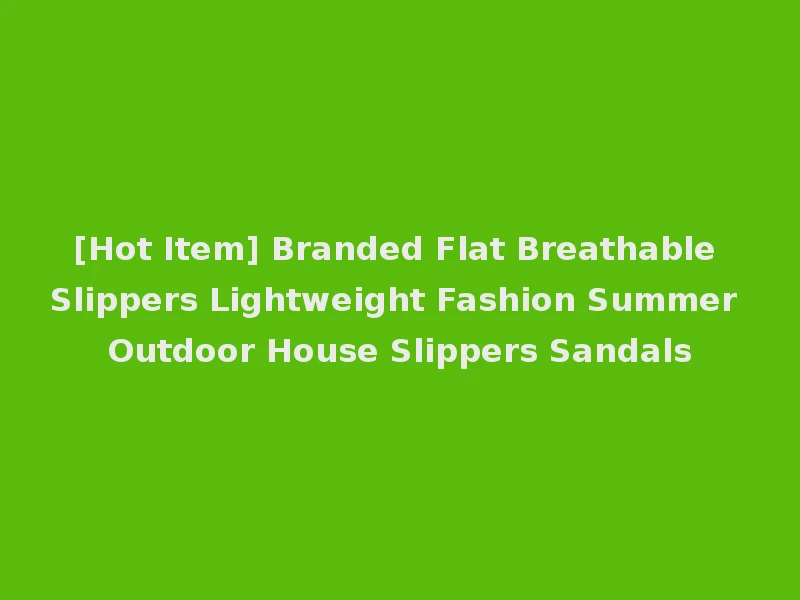 [Hot Item] Branded Flat Breathable Slippers Lightweight Fashion Summer Outdoor House Slippers Sandals